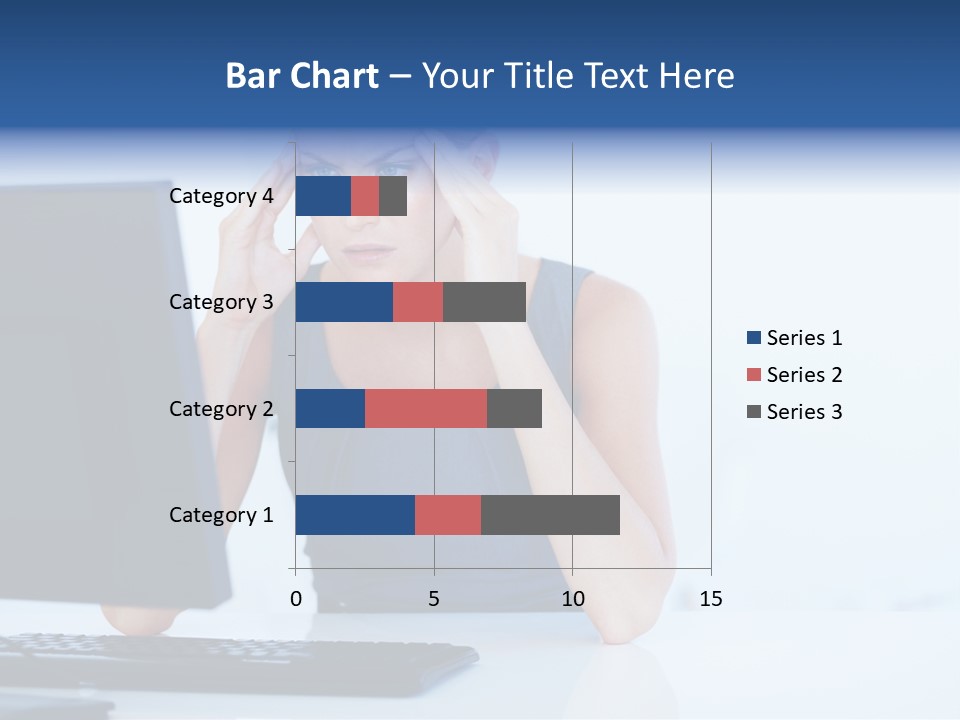 Bar Chart – Your Title Text Here

Category 4
Category 3
Category 2
Category 1

0
5
10
15

Series 1
Series 2
Series 3